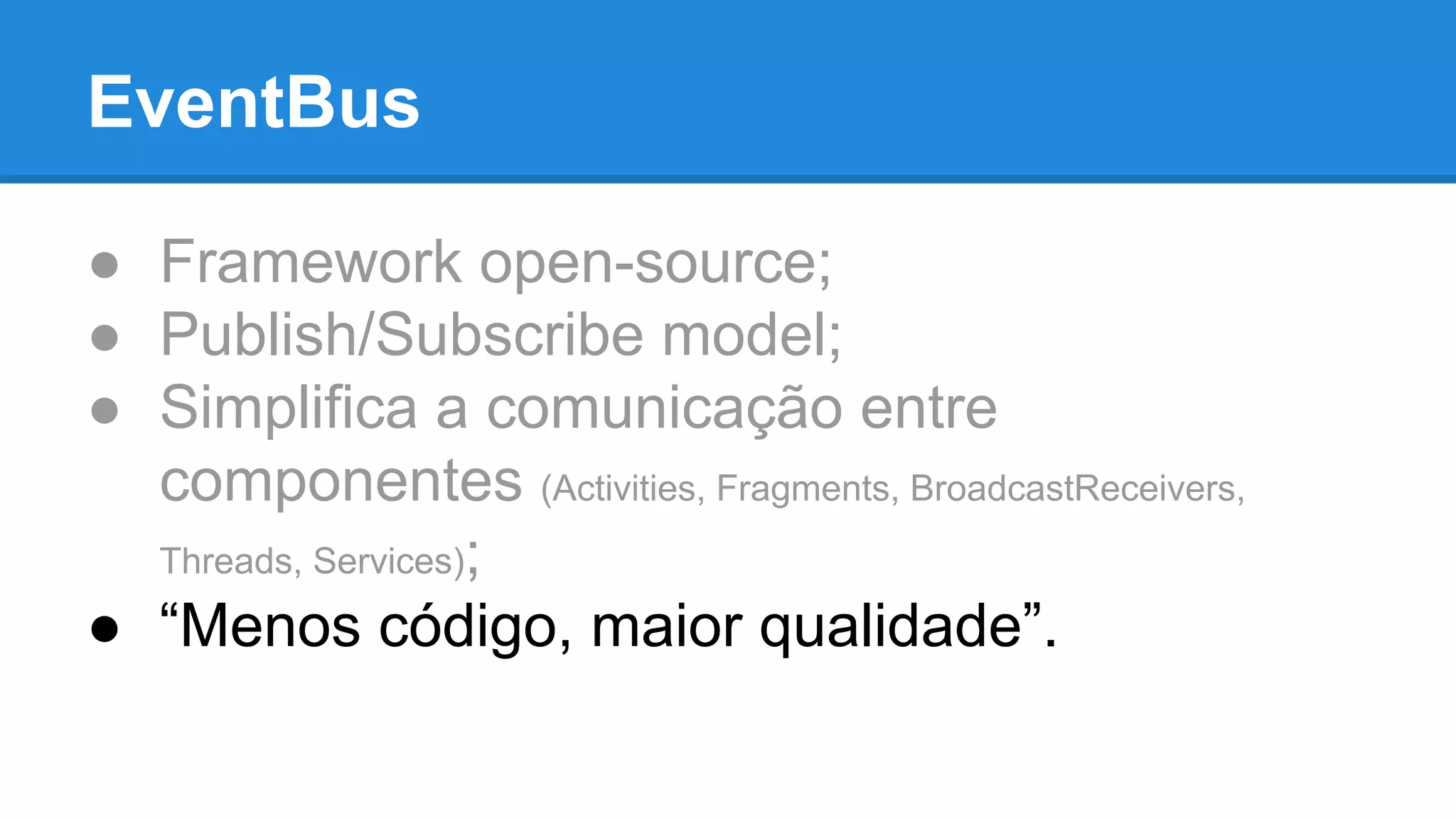 EventBus

- Framework open-source;
- Publish/Subscribe model;
- Simplifica a comunicação entre componentes (Activities, Fragments, BroadcastReceivers, Threads, Services);
- “Menos código, maior qualidade”.